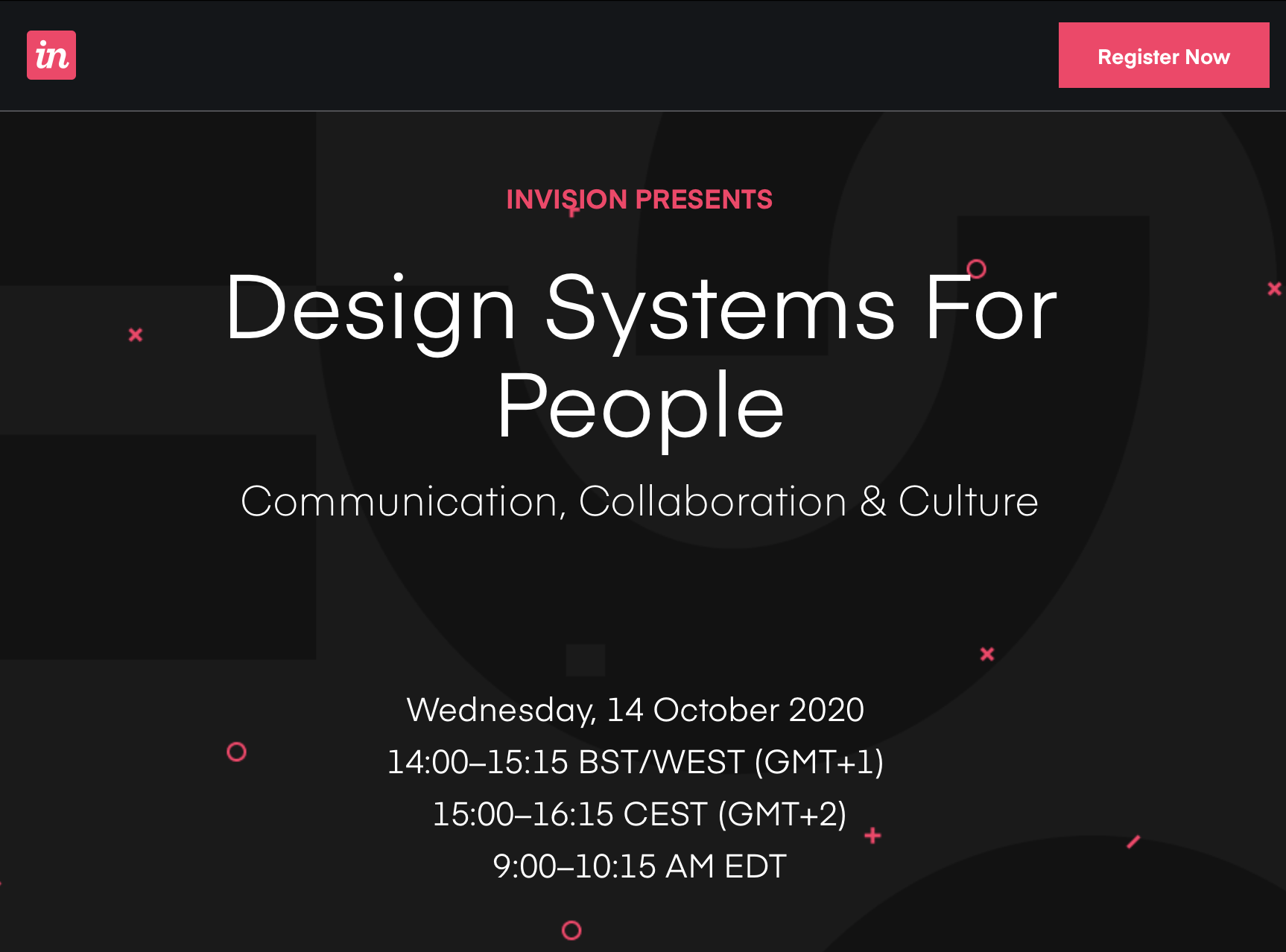 in

Register Now

INVISION PRESENTS

Design Systems For People

Communication, Collaboration & Culture

Wednesday, 14 October 2020
14:00–15:15 BST/WEST (GMT+1)
15:00–16:15 CEST (GMT+2)
9:00–10:15 AM EDT